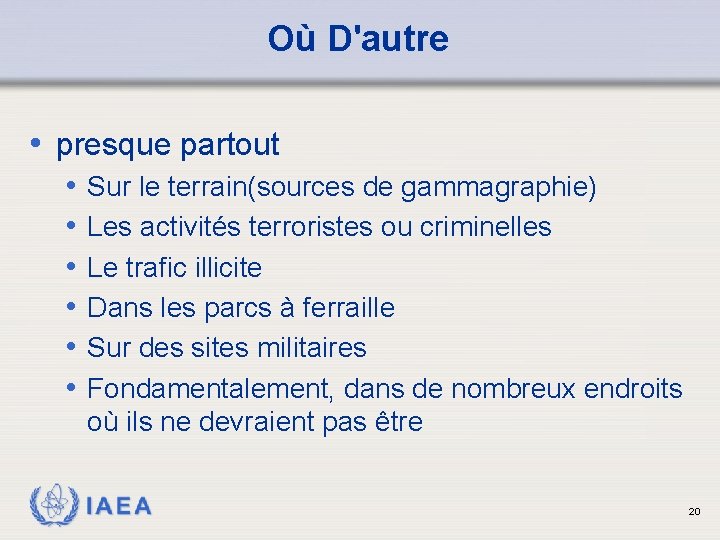 Où D'autre

• presque partout
  • Sur le terrain(sources de gammagraphie)
  • Les activités terroristes ou criminelles
  • Le trafic illicite
  • Dans les parcs à ferraille
  • Sur des sites militaires
  • Fondamentalement, dans de nombreux endroits où ils ne devraient pas être

IAEA

20